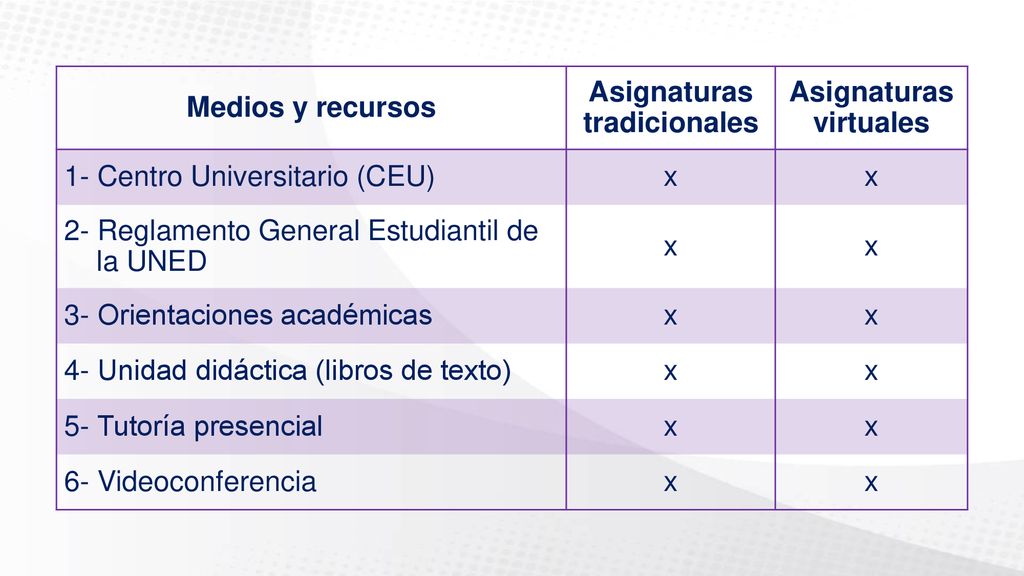 | Medios y recursos | Asignaturas tradicionales | Asignaturas virtuales |
|---|---|---|
| 1- Centro Universitario (CEU) | x | x |
| 2- Reglamento General Estudiantil de la UNED | x | x |
| 3- Orientaciones académicas | x | x |
| 4- Unidad didáctica (libros de texto) | x | x |
| 5- Tutoría presencial | x | x |
| 6- Videoconferencia | x | x |